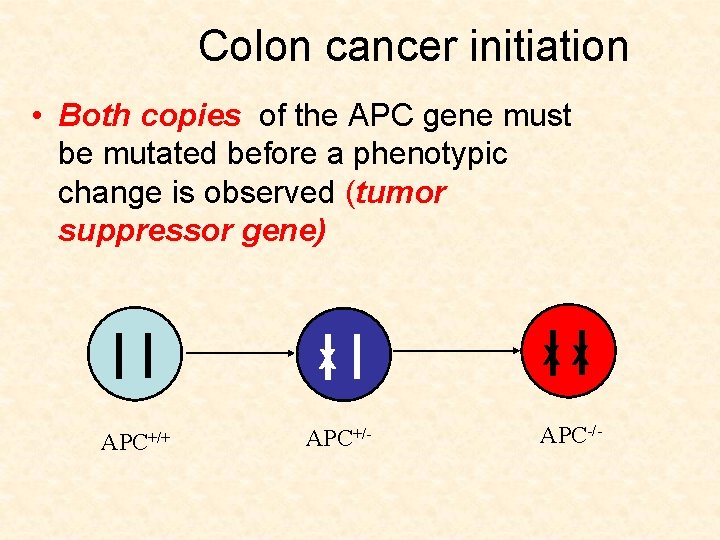 Colon cancer initiation

• Both copies of the APC gene must be mutated before a phenotypic change is observed (tumor suppressor gene)

$APC^{+/+}$

$APC^{+/-}$

$APC^{-/-}$